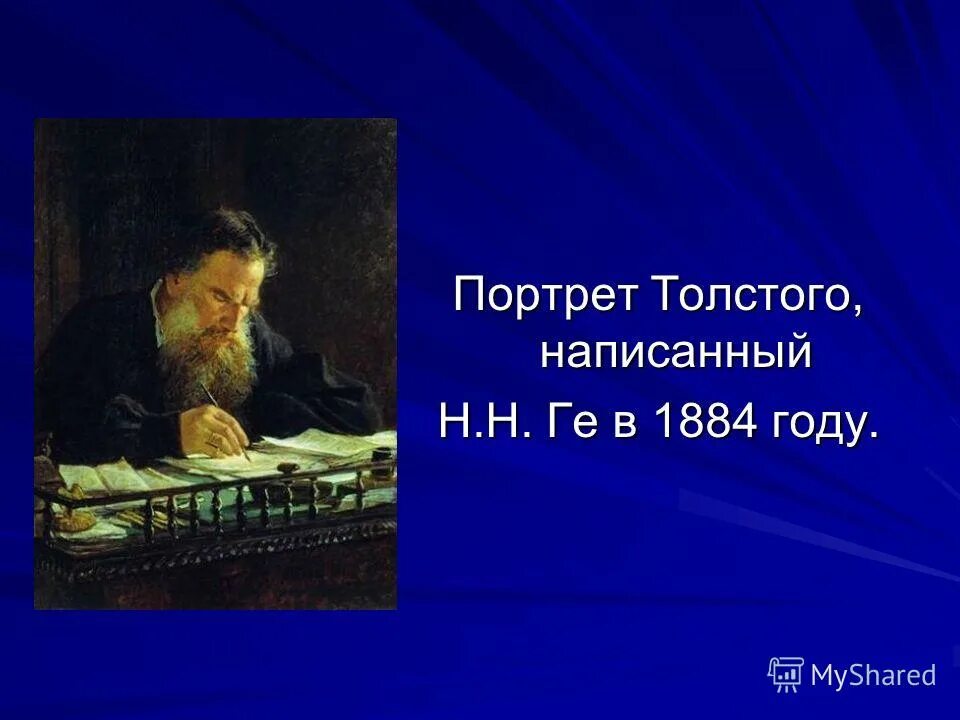 Портрет Толстого, написанный Н.Н. Ге в 1884 году.

MyShared